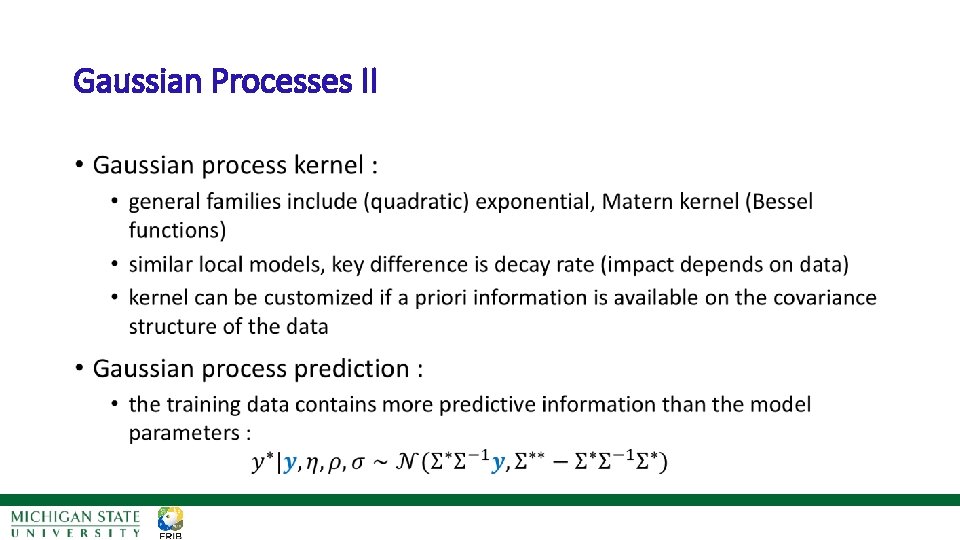 Gaussian Processes II

• Gaussian process kernel :

• general families include (quadratic) exponential, Matern kernel (Bessel functions)

• similar local models, key difference is decay rate (impact depends on data)

• kernel can be customized if a priori information is available on the covariance structure of the data

• Gaussian process prediction :

• the training data contains more predictive information than the model parameters :

$y^*|\boldsymbol{y}, \eta, \rho, \sigma \sim \mathcal{N}(\Sigma^*\Sigma^{-1}\boldsymbol{y}, \Sigma^{**} - \Sigma^*\Sigma^{-1}\Sigma^*)$

MICHIGAN STATE UNIVERSITY

FRIB